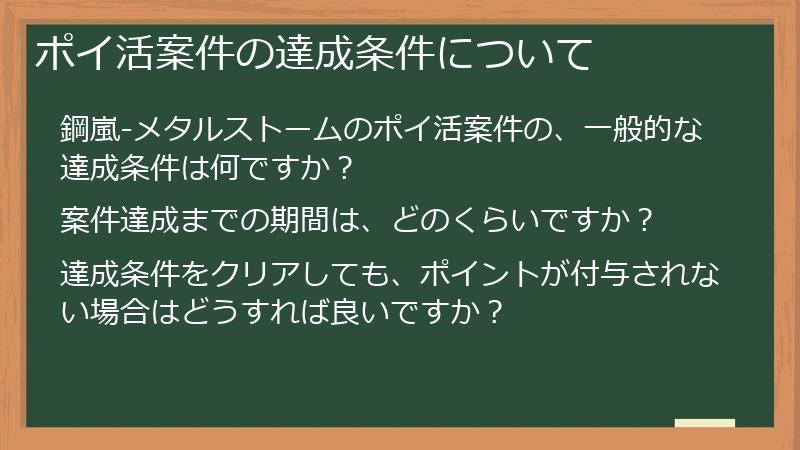 ポイ活案件の達成条件について

鋼嵐-メタルストームのポイ活案件の、一般的な達成条件は何ですか？

案件達成までの期間は、どのくらいですか？

達成条件をクリアしても、ポイントが付与されない場合はどうすれば良いですか？